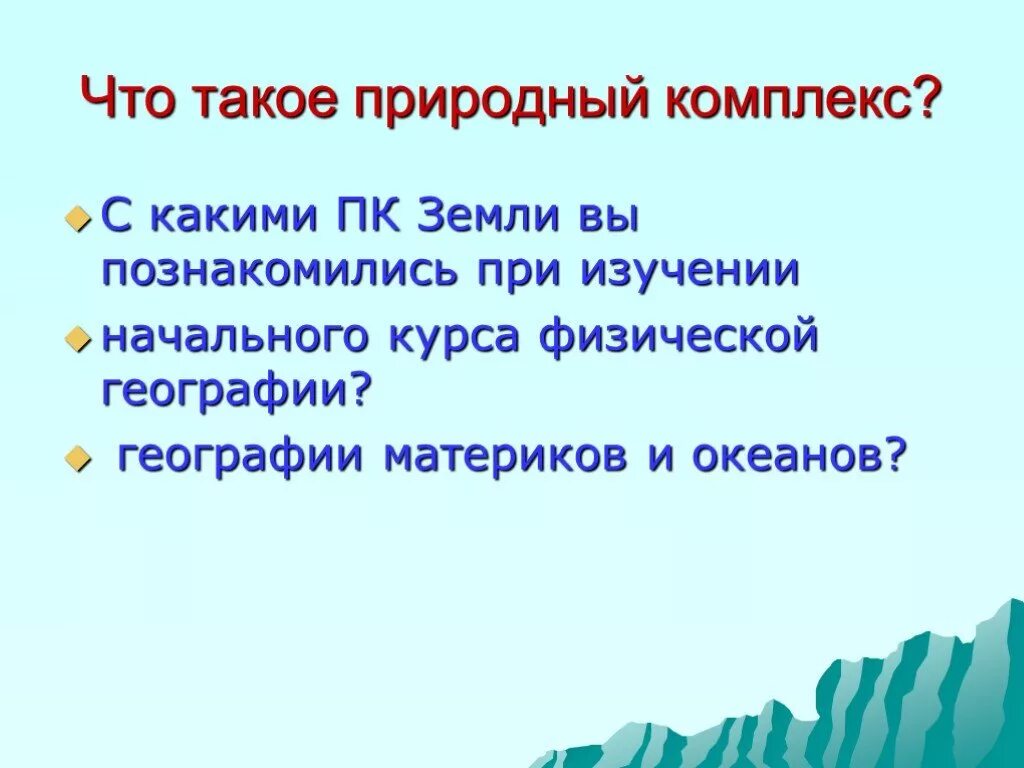 Что такое природный комплекс?

С какими ПК Земли вы познакомились при изучении

начального курса физической географии?

географии материков и океанов?